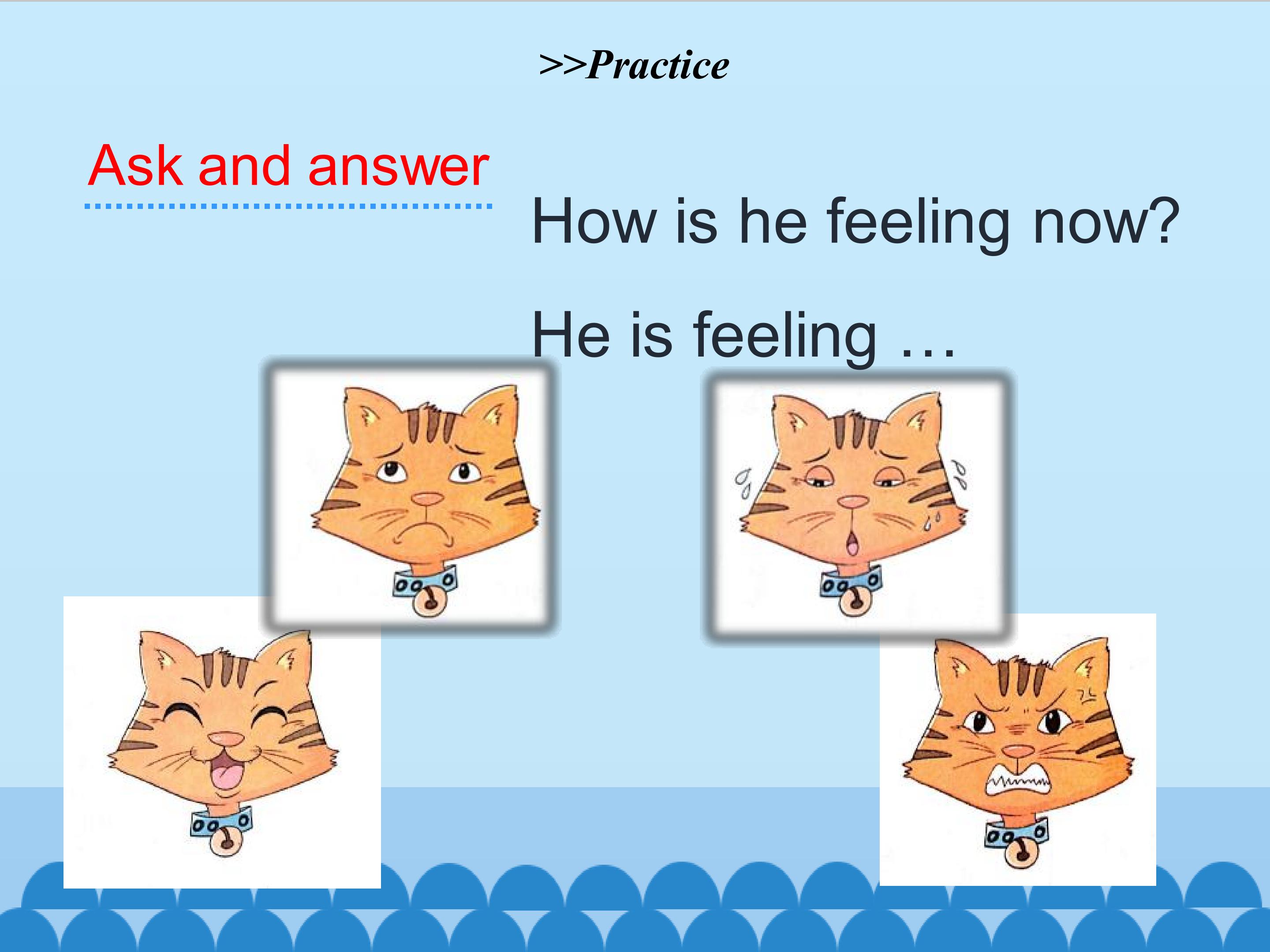 >>Practice

Ask and answer

How is he feeling now?

He is feeling …